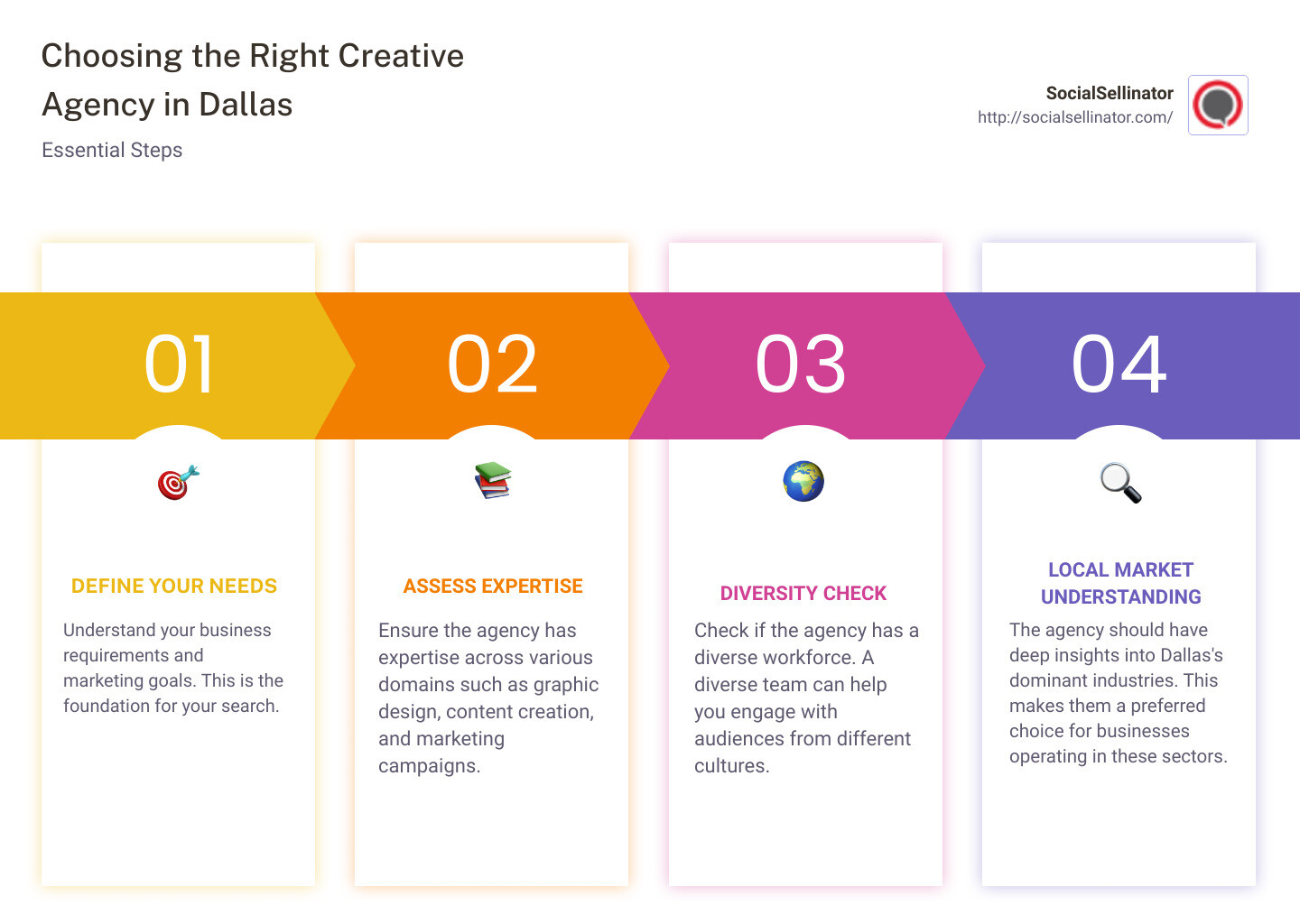 Choosing the Right Creative Agency in Dallas

Essential Steps

SocialSellinator
http://socialsellinator.com/

01

DEFINE YOUR NEEDS

Understand your business requirements and marketing goals. This is the foundation for your search.

02

ASSESS EXPERTISE

Ensure the agency has expertise across various domains such as graphic design, content creation, and marketing campaigns.

03

DIVERSITY CHECK

Check if the agency has a diverse workforce. A diverse team can help you engage with audiences from different cultures.

04

LOCAL MARKET UNDERSTANDING

The agency should have deep insights into Dallas's dominant industries. This makes them a preferred choice for businesses operating in these sectors.